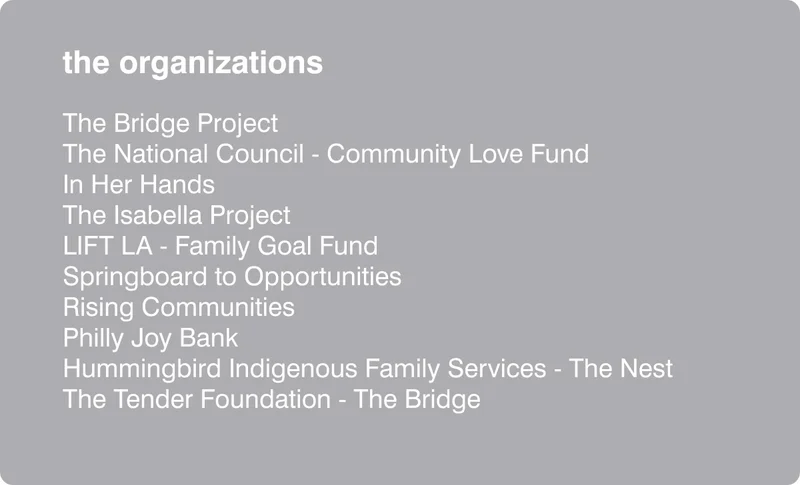 the organizations

The Bridge Project
The National Council - Community Love Fund
In Her Hands
The Isabella Project
LIFT LA - Family Goal Fund
Springboard to Opportunities
Rising Communities
Philly Joy Bank
Hummingbird Indigenous Family Services - The Nest
The Tender Foundation - The Bridge